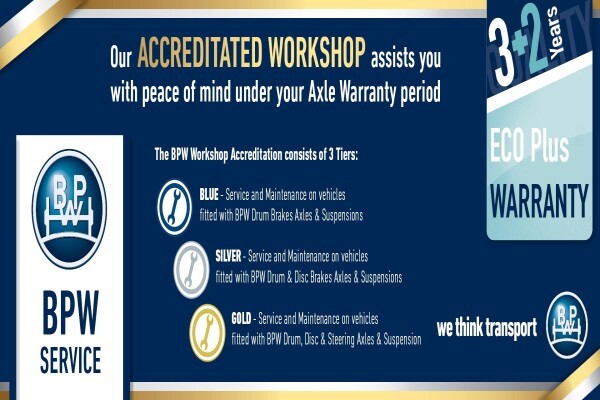 Our ACCREDITATED WORKSHOP assists you with peace of mind under your Axle Warranty period

3+2 Years

QUALITY

ECO Plus WARRANTY

BPW

BPW SERVICE

The BPW Workshop Accreditation consists of 3 Tiers:

BLUE - Service and Maintenance on vehicles fitted with BPW Drum Brakes Axles & Suspensions

SILVER - Service and Maintenance on vehicles fitted with BPW Drum & Disc Brakes Axles & Suspensions

GOLD - Service and Maintenance on vehicles fitted with BPW Drum, Disc & Steering Axles & Suspension

we think transport

BPW